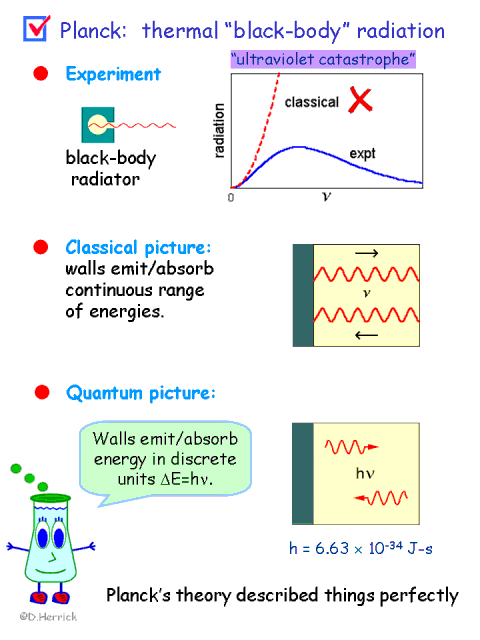 Planck: thermal "black-body" radiation

Experiment

"ultraviolet catastrophe"

black-body radiator

radiation

classical

expt

0

$\nu$

Classical picture: walls emit/absorb continuous range of energies.

$\nu$

Quantum picture:

Walls emit/absorb energy in discrete units $\Delta E=h\nu$.

$h\nu$

$h = 6.63 \times 10^{-34}$ J-s

Planck's theory described things perfectly

©D.Herrick